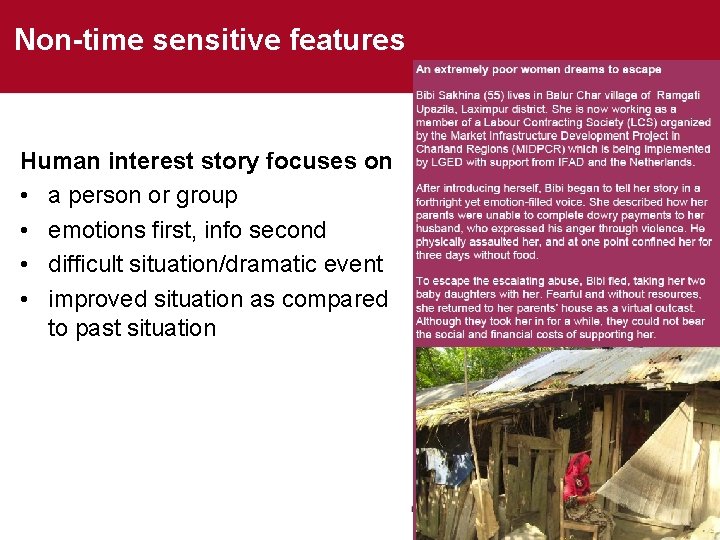 Non-time sensitive features

Human interest story focuses on
• a person or group
• emotions first, info second
• difficult situation/dramatic event
• improved situation as compared to past situation

An extremely poor women dreams to escape

Bibi Sakhina (55) lives in Balur Char village of Ramgati Upazila, Laximpur district. She is now working as a member of a Labour Contracting Society (LCS) organized by the Market Infrastructure Development Project in Charland Regions (MIDPCR) which is being implemented by LGED with support from IFAD and the Netherlands.

After introducing herself, Bibi began to tell her story in a forthright yet emotion-filled voice. She described how her parents were unable to complete dowry payments to her husband, who expressed his anger through violence. He physically assaulted her, and at one point confined her for three days without food.

To escape the escalating abuse, Bibi fled, taking her two baby daughters with her. Fearful and without resources, she returned to her parents' house as a virtual outcast. Although they took her in for a while, they could not bear the social and financial costs of supporting her.